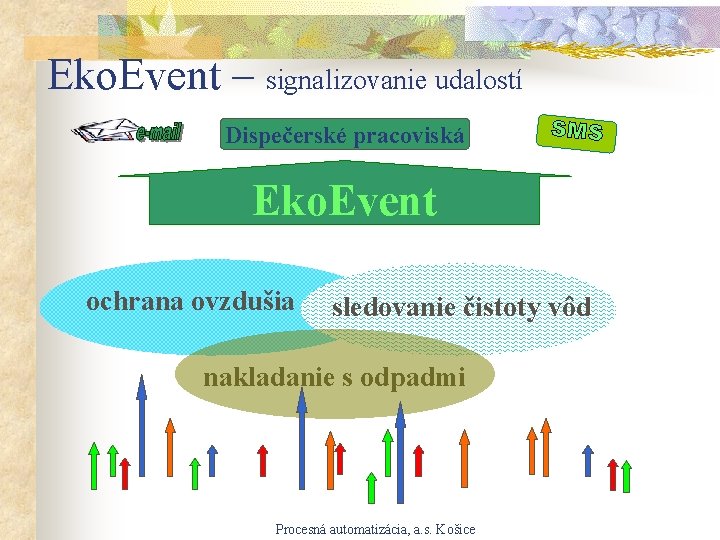 EkoEvent – signalizovanie udalostí

e-mail

Dispečerské pracoviská

SMS

EkoEvent

ochrana ovzdušia

sledovanie čistoty vôd

nakladanie s odpadmi

Procesná automatizácia, a.s. Košice